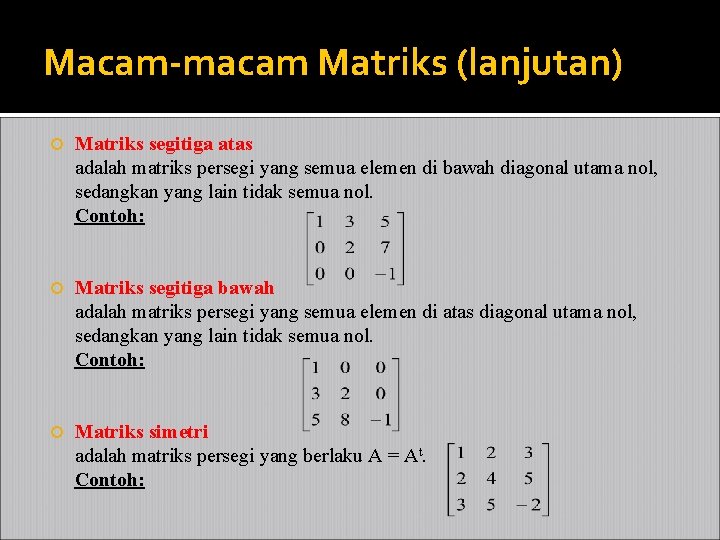 Macam-macam Matriks (lanjutan)

Matriks segitiga atas
adalah matriks persegi yang semua elemen di bawah diagonal utama nol, sedangkan yang lain tidak semua nol.
Contoh:
$\begin{bmatrix} 1 & 3 & 5 \\ 0 & 2 & 7 \\ 0 & 0 & -1 \end{bmatrix}$

Matriks segitiga bawah
adalah matriks persegi yang semua elemen di atas diagonal utama nol, sedangkan yang lain tidak semua nol.
Contoh:
$\begin{bmatrix} 1 & 0 & 0 \\ 3 & 2 & 0 \\ 5 & 8 & -1 \end{bmatrix}$

Matriks simetri
adalah matriks persegi yang berlaku $A = A^t$.
Contoh:
$\begin{bmatrix} 1 & 2 & 3 \\ 2 & 4 & 5 \\ 3 & 5 & -2 \end{bmatrix}$